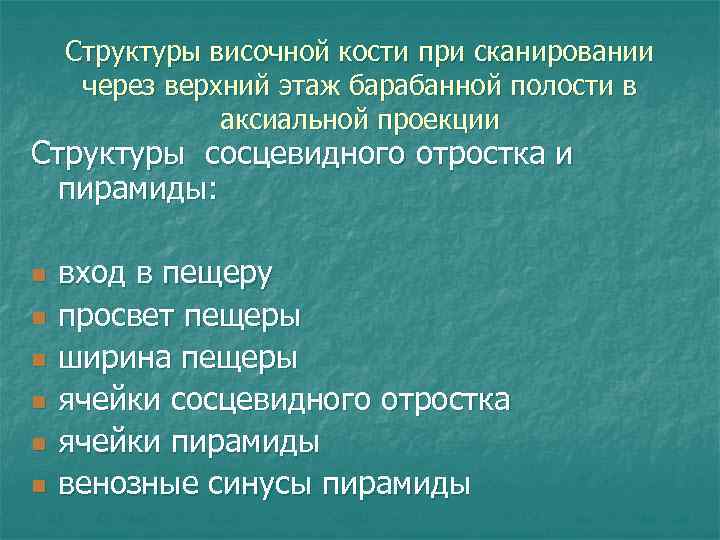 Структуры височной кости при сканировании через верхний этаж барабанной полости в аксиальной проекции

Структуры сосцевидного отростка и пирамиды:

- вход в пещеру
- просвет пещеры
- ширина пещеры
- ячейки сосцевидного отростка
- ячейки пирамиды
- венозные синусы пирамиды